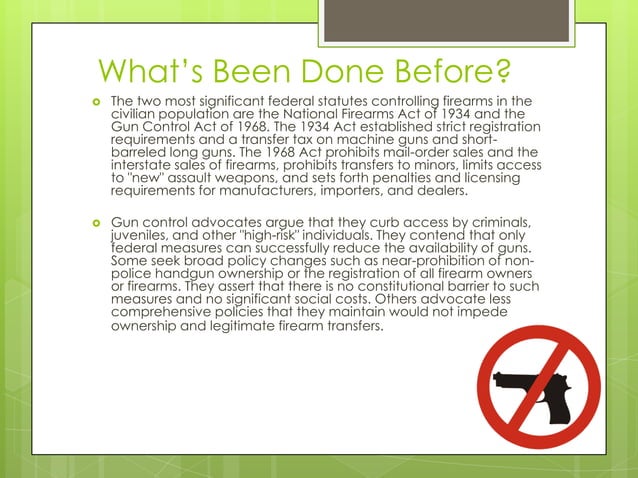 What's Been Done Before?

The two most significant federal statutes controlling firearms in the civilian population are the National Firearms Act of 1934 and the Gun Control Act of 1968. The 1934 Act established strict registration requirements and a transfer tax on machine guns and short-barreled long guns. The 1968 Act prohibits mail-order sales and the interstate sales of firearms, prohibits transfers to minors, limits access to "new" assault weapons, and sets forth penalties and licensing requirements for manufacturers, importers, and dealers.

Gun control advocates argue that they curb access by criminals, juveniles, and other "high-risk" individuals. They contend that only federal measures can successfully reduce the availability of guns. Some seek broad policy changes such as near-prohibition of non-police handgun ownership or the registration of all firearm owners or firearms. They assert that there is no constitutional barrier to such measures and no significant social costs. Others advocate less comprehensive policies that they maintain would not impede ownership and legitimate firearm transfers.